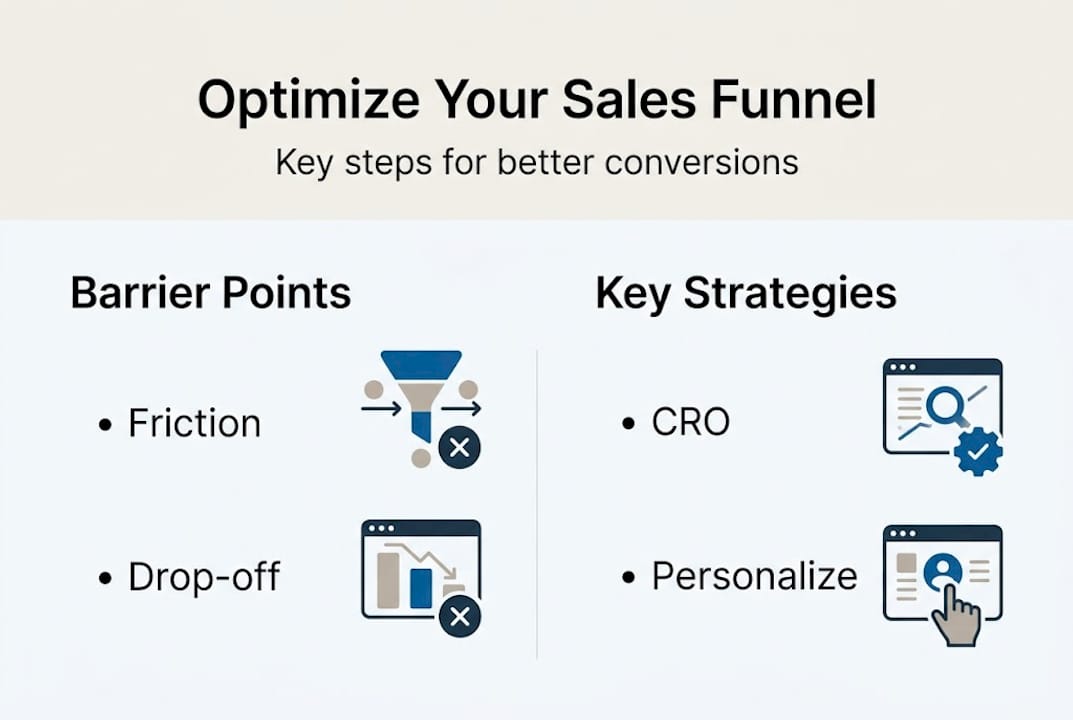 Optimize Your Sales Funnel

Key steps for better conversions

Barrier Points

• Friction

• Drop-off

Key Strategies

• CRO

• Personalize